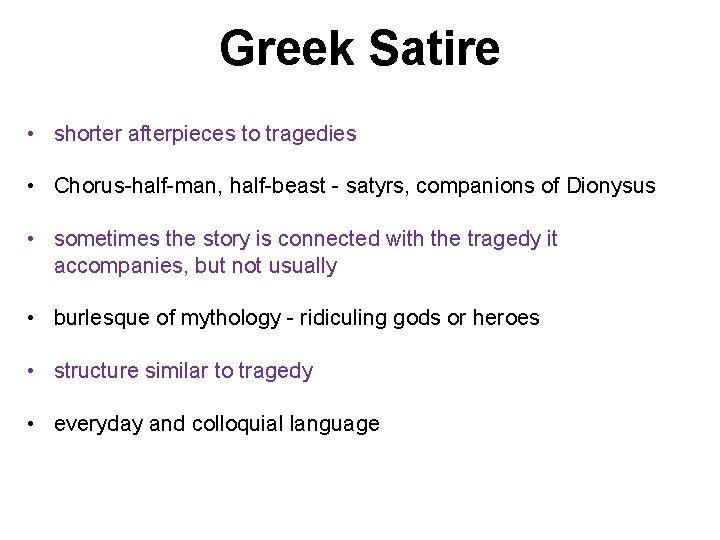 Greek Satire

• shorter afterpieces to tragedies

• Chorus-half-man, half-beast - satyrs, companions of Dionysus

• sometimes the story is connected with the tragedy it accompanies, but not usually

• burlesque of mythology - ridiculing gods or heroes

• structure similar to tragedy

• everyday and colloquial language